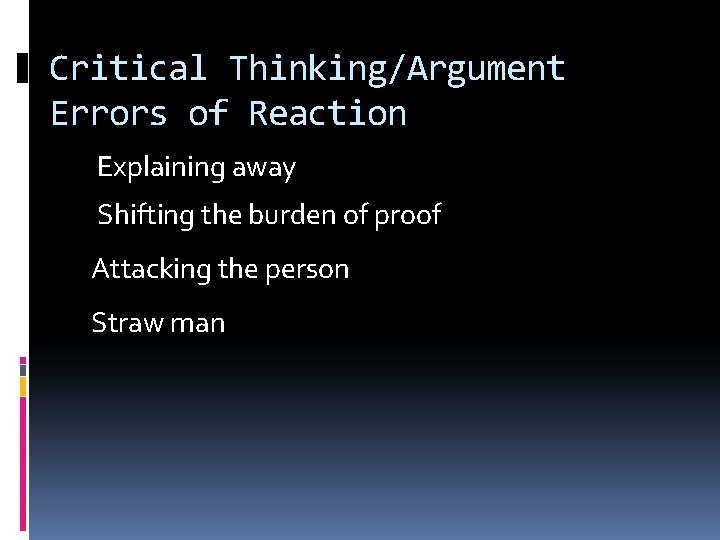 Critical Thinking/Argument Errors of Reaction

Explaining away

Shifting the burden of proof

Attacking the person

Straw man